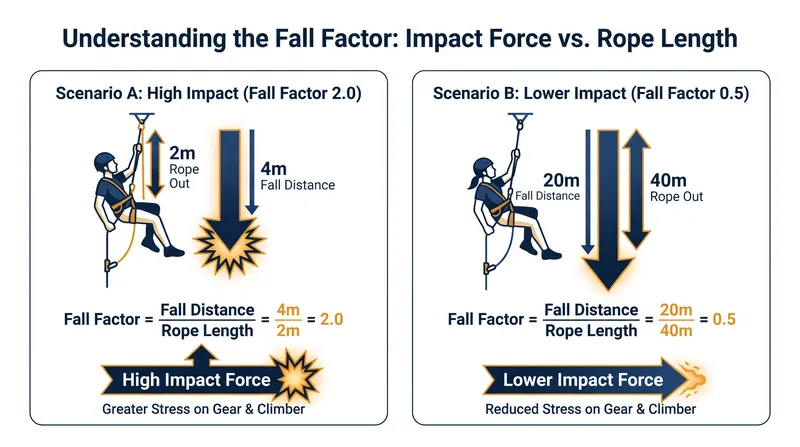 Understanding the Fall Factor: Impact Force vs. Rope Length

Scenario A: High Impact (Fall Factor 2.0)

2m
Rope
Out

4m
Fall Distance

Fall Factor = $\frac{\text{Fall Distance}}{\text{Rope Length}} = \frac{4m}{2m} = 2.0$

High Impact Force

Greater Stress on Gear & Climber

Scenario B: Lower Impact (Fall Factor 0.5)

20m
Fall Distance

40m
Rope Out

Fall Factor = $\frac{\text{Fall Distance}}{\text{Rope Length}} = \frac{20m}{40m} = 0.5$

Lower Impact Force

Reduced Stress on Gear & Climber